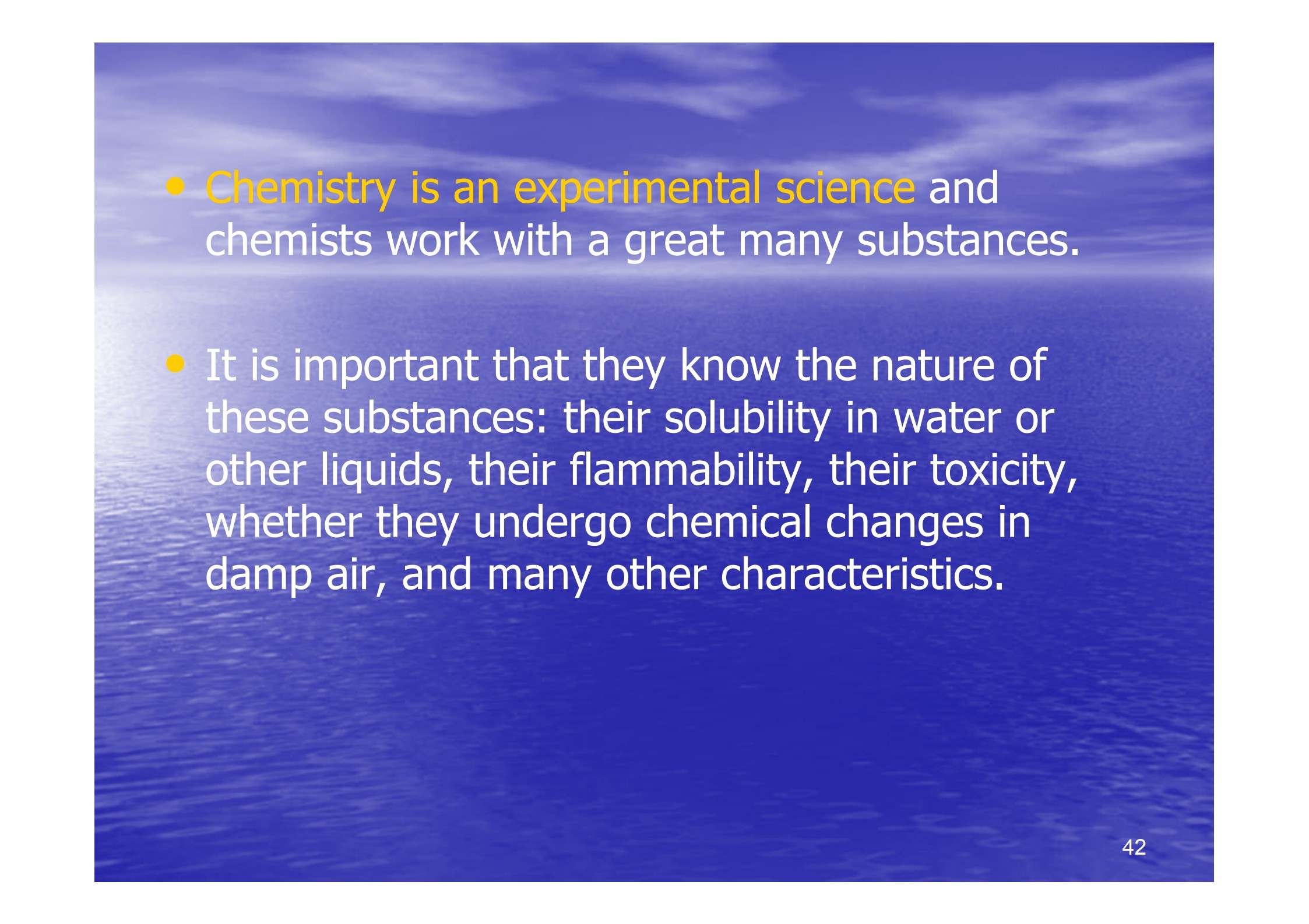 • Chemistry is an experimental science and chemists work with a great many substances.

• It is important that they know the nature of these substances: their solubility in water or other liquids, their flammability, their toxicity, whether they undergo chemical changes in damp air, and many other characteristics.

42